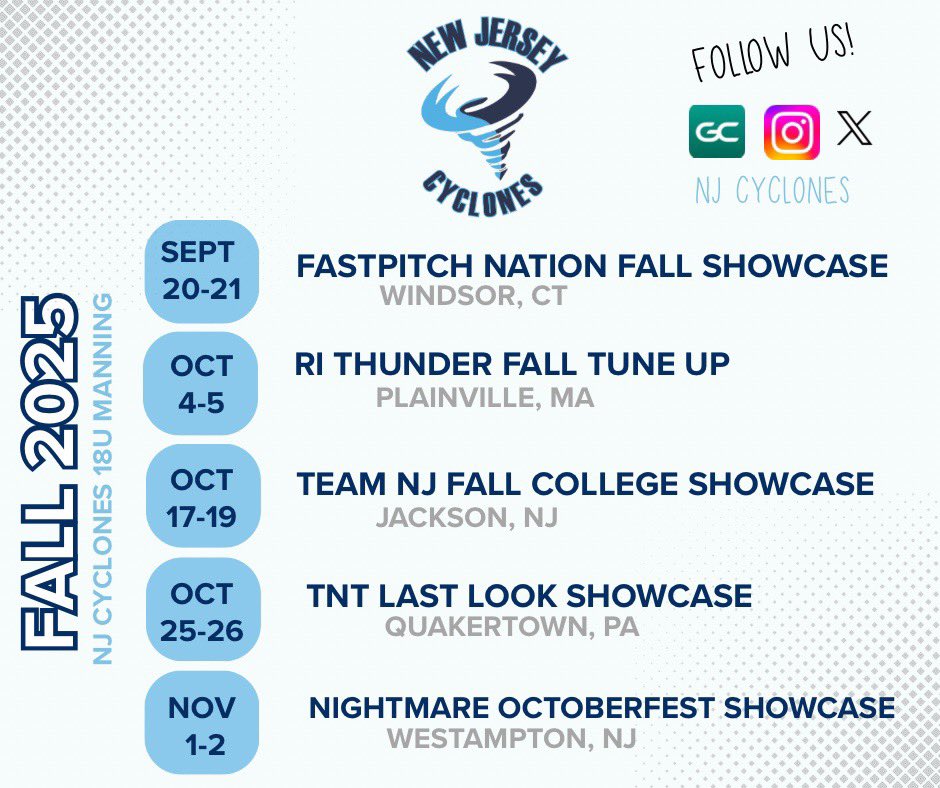 NEW JERSEY
CYCLONES

FOLLOW US!
GC
NJ CYCLONES

FALL 2025
NJ CYCLONES 18U MANNING

SEPT 20-21
FASTPITCH NATION FALL SHOWCASE
WINDSOR, CT

OCT 4-5
RI THUNDER FALL TUNE UP
PLAINVILLE, MA

OCT 17-19
TEAM NJ FALL COLLEGE SHOWCASE
JACKSON, NJ

OCT 25-26
TNT LAST LOOK SHOWCASE
QUAKERTOWN, PA

NOV 1-2
NIGHTMARE OCTOBERFEST SHOWCASE
WESTAMPTON, NJ